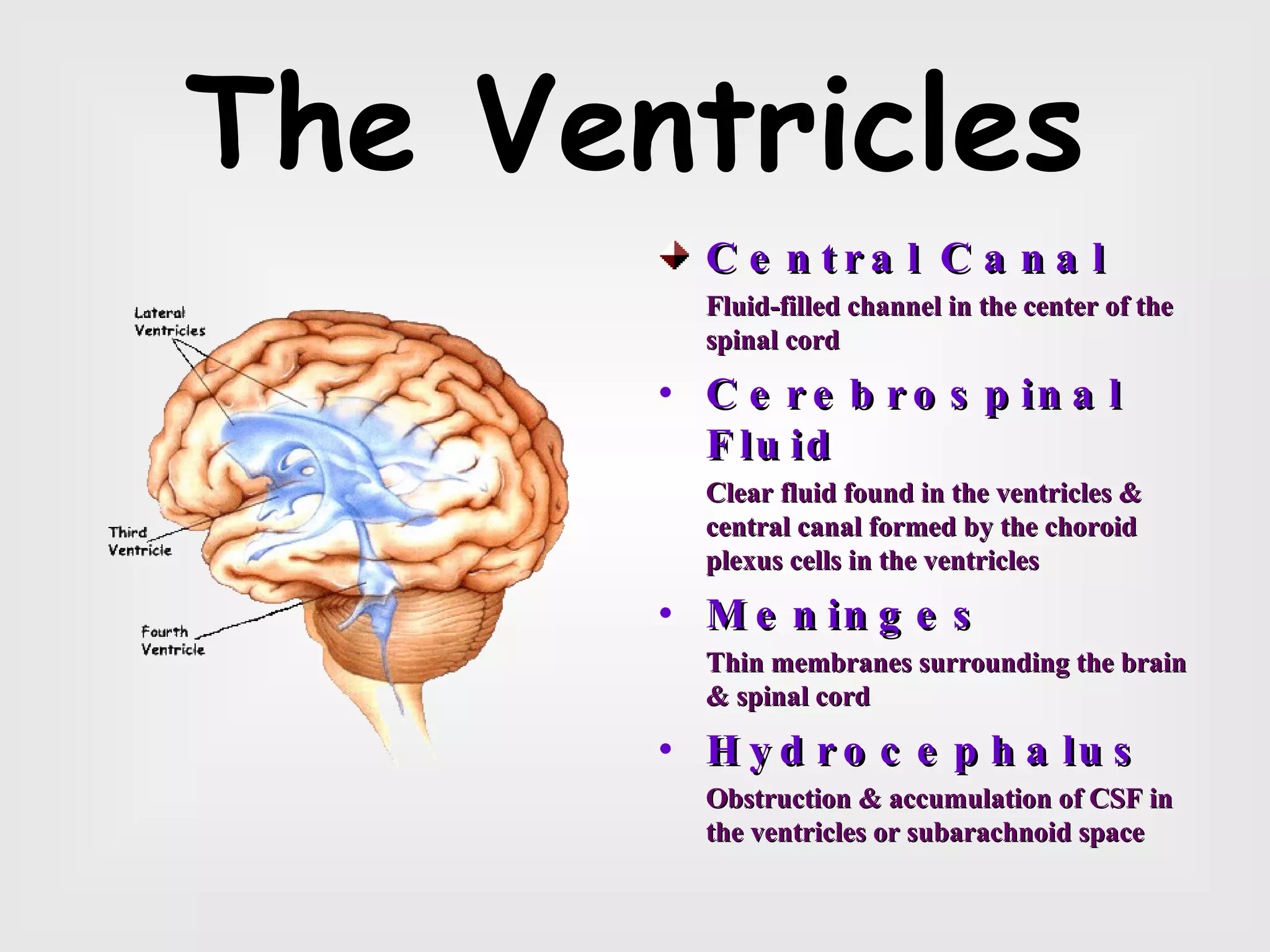 The Ventricles

Lateral Ventricles

Third Ventricle

Fourth Ventricle

Central Canal
Fluid-filled channel in the center of the spinal cord

• Cerebrospinal Fluid
Clear fluid found in the ventricles & central canal formed by the choroid plexus cells in the ventricles

• Meninges
Thin membranes surrounding the brain & spinal cord

• Hydrocephalus
Obstruction & accumulation of CSF in the ventricles or subarachnoid space